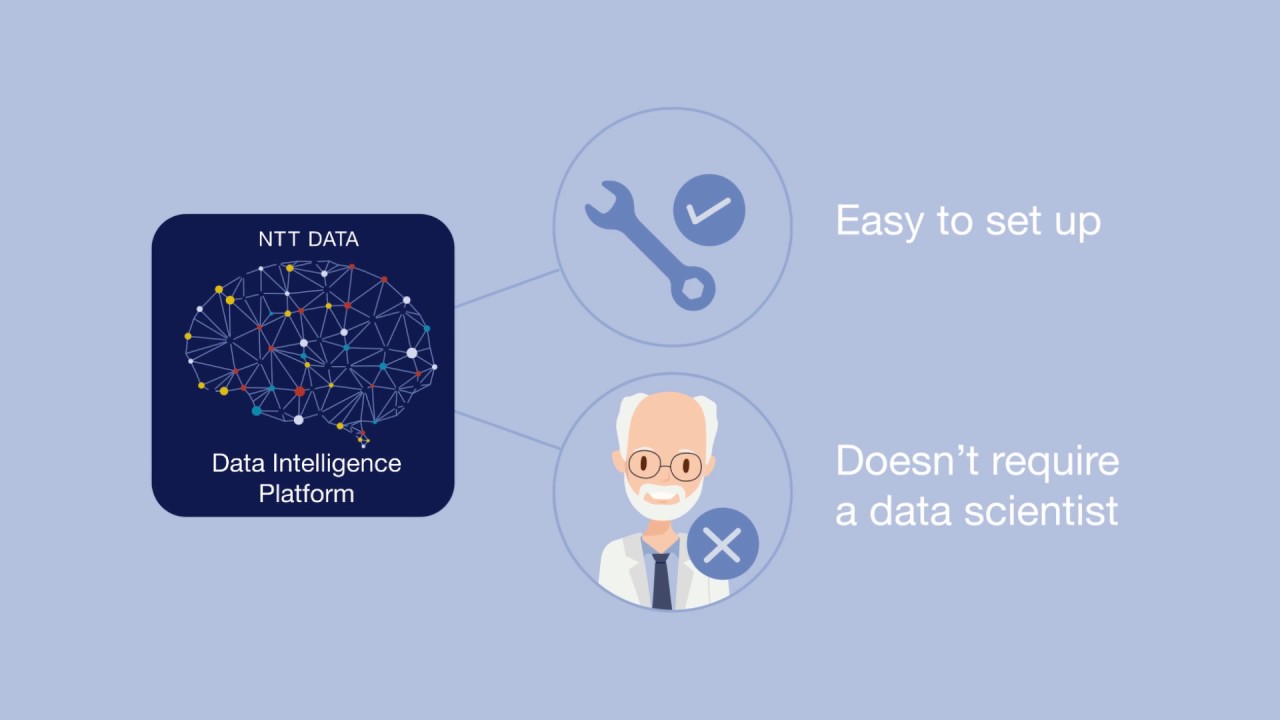 NTT DATA

Data Intelligence Platform

Easy to set up

Doesn’t require a data scientist